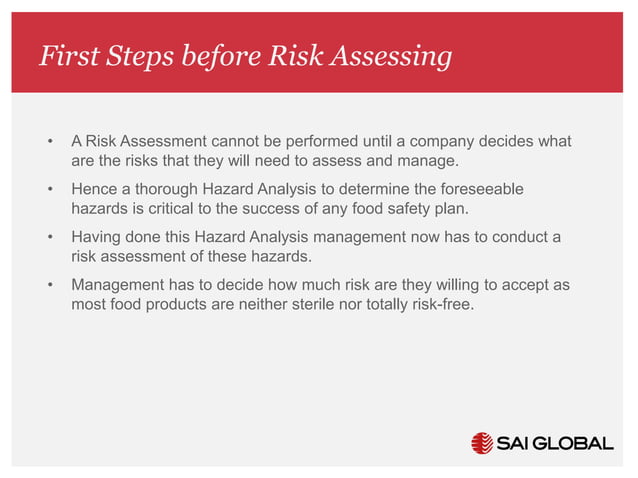 First Steps before Risk Assessing

• A Risk Assessment cannot be performed until a company decides what are the risks that they will need to assess and manage.

• Hence a thorough Hazard Analysis to determine the foreseeable hazards is critical to the success of any food safety plan.

• Having done this Hazard Analysis management now has to conduct a risk assessment of these hazards.

• Management has to decide how much risk are they willing to accept as most food products are neither sterile nor totally risk-free.

SAI GLOBAL